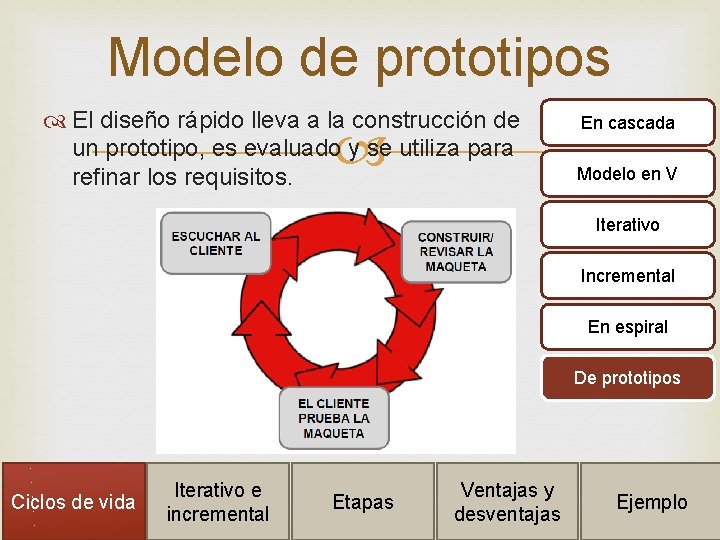 Modelo de prototipos

El diseño rápido lleva a la construcción de un prototipo, es evaluado y se utiliza para refinar los requisitos.

ESCUCHAR AL CLIENTE

CONSTRUIR/ REVISAR LA MAQUETA

EL CLIENTE PRUEBA LA MAQUETA

En cascada

Modelo en V

Iterativo

Incremental

En espiral

De prototipos

Ciclos de vida

Iterativo e incremental

Etapas

Ventajas y desventajas

Ejemplo